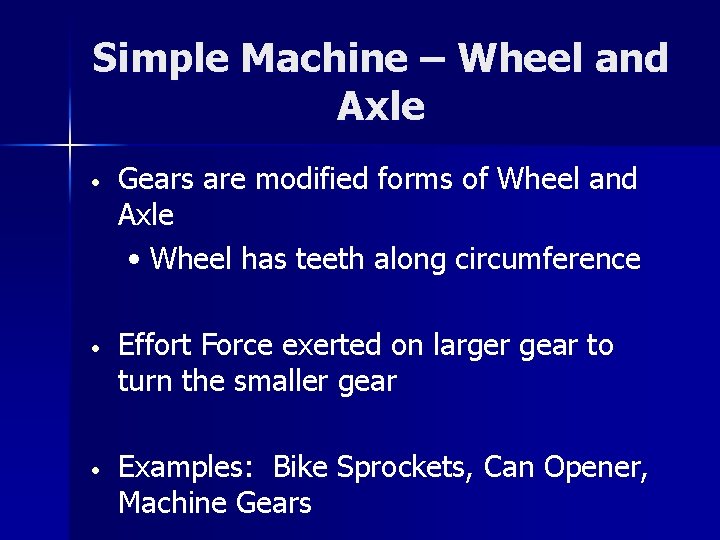 Simple Machine – Wheel and Axle

• Gears are modified forms of Wheel and Axle
  • Wheel has teeth along circumference

• Effort Force exerted on larger gear to turn the smaller gear

• Examples: Bike Sprockets, Can Opener, Machine Gears